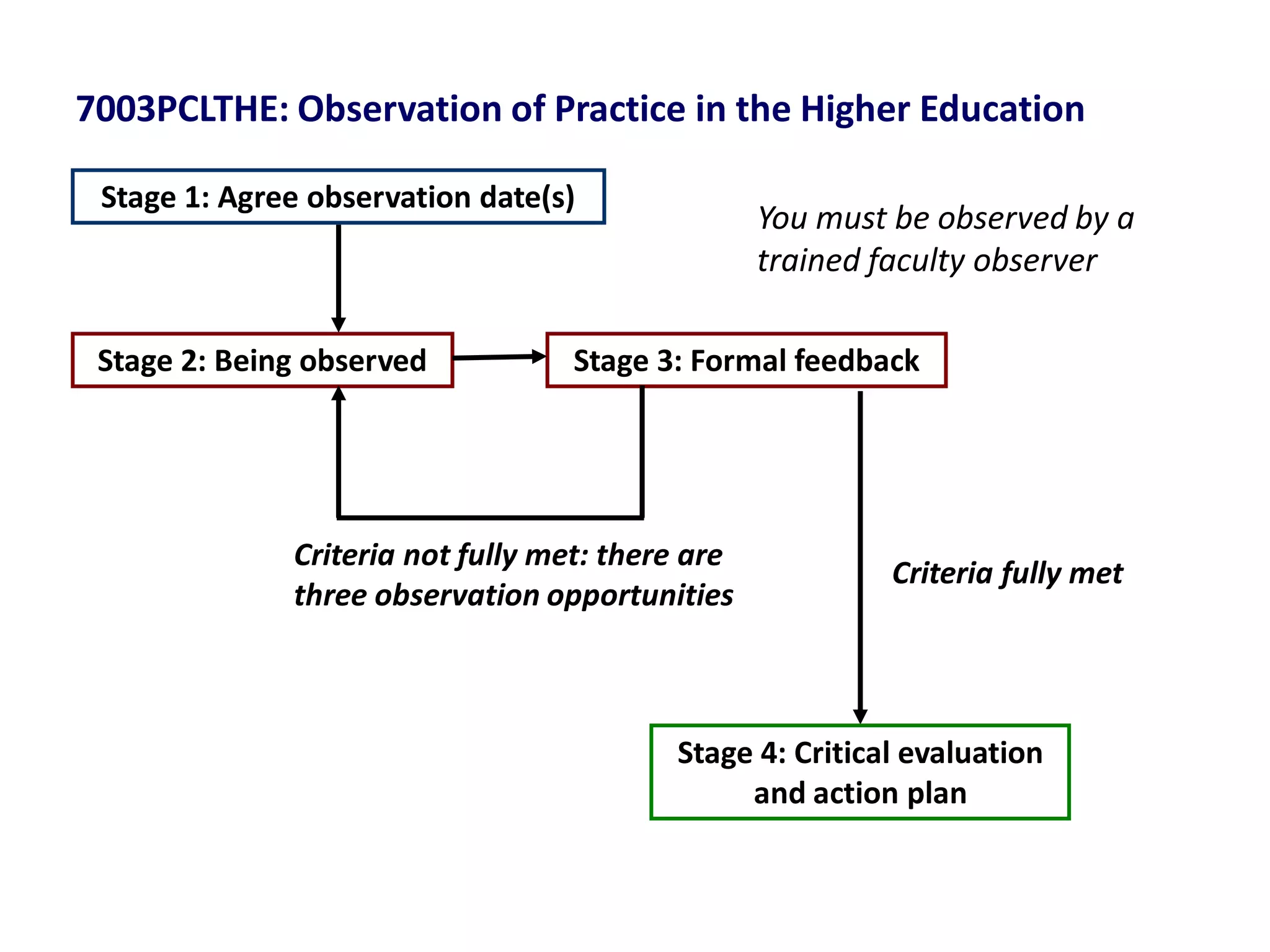 7003PCLTHE: Observation of Practice in the Higher Education

Stage 1: Agree observation date(s)

You must be observed by a trained faculty observer

Stage 2: Being observed

Stage 3: Formal feedback

Criteria not fully met: there are three observation opportunities

Criteria fully met

Stage 4: Critical evaluation and action plan